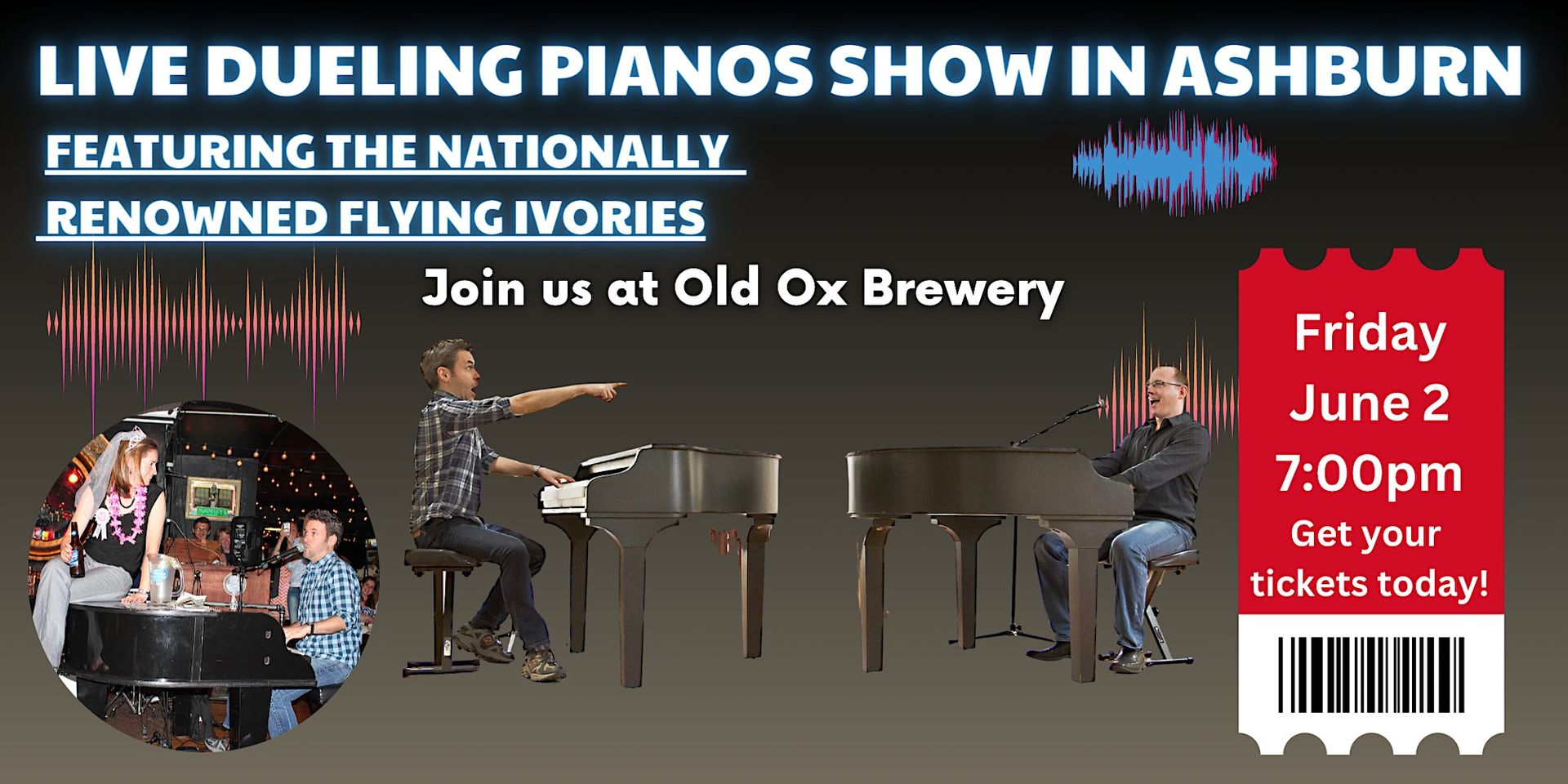 LIVE DUELING PIANOS SHOW IN ASHBURN

FEATURING THE NATIONALLY RENOWNED FLYING IVORIES

Join us at Old Ox Brewery

Friday
June 2
7:00pm
Get your tickets today!